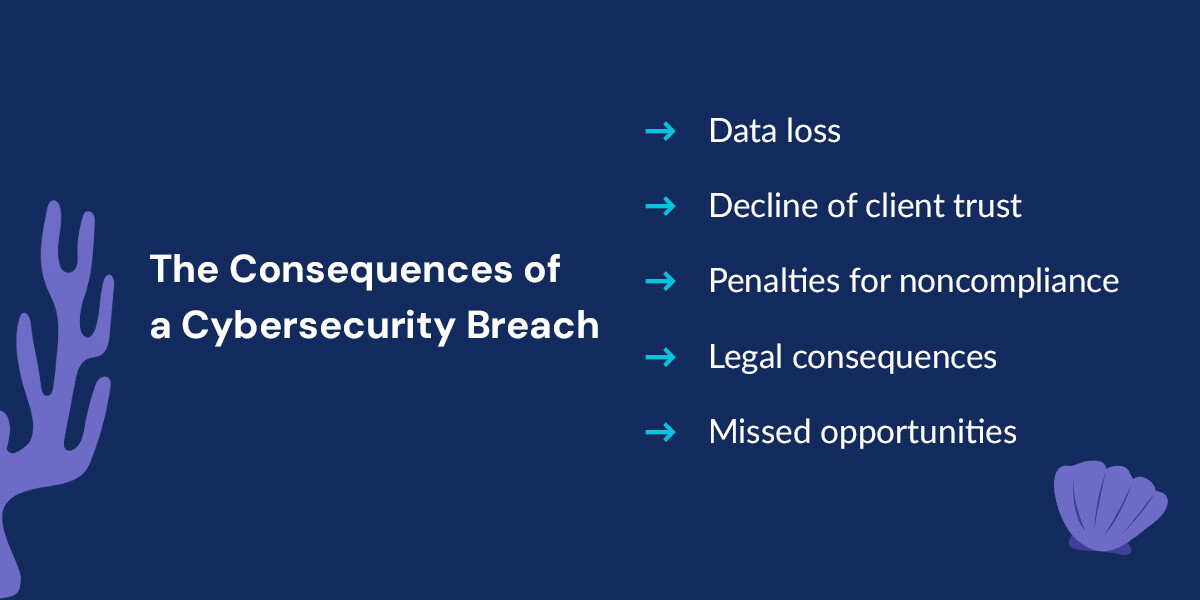 The Consequences of a Cybersecurity Breach

→ Data loss

→ Decline of client trust

→ Penalties for noncompliance

→ Legal consequences

→ Missed opportunities